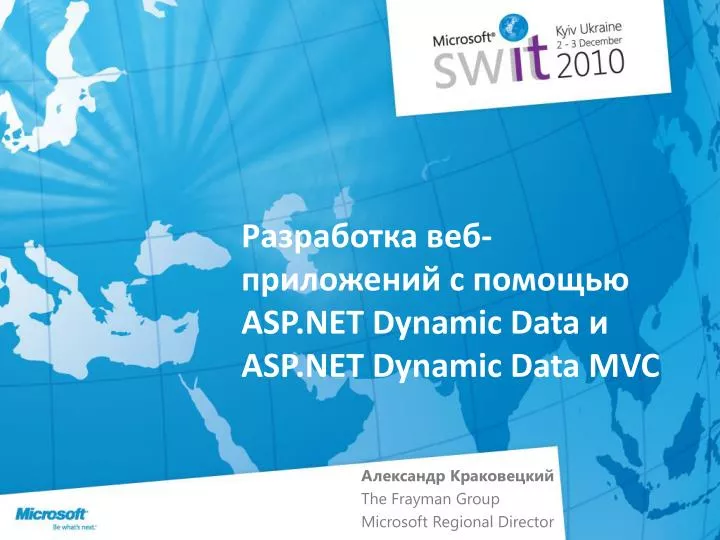 Microsoft® SWIT Kyiv Ukraine 2 - 3 December 2010

Разработка веб-приложений с помощью ASP.NET Dynamic Data и ASP.NET Dynamic Data MVC

Александр Краковецкий
The Frayman Group
Microsoft Regional Director

Microsoft®
Be what's next.™